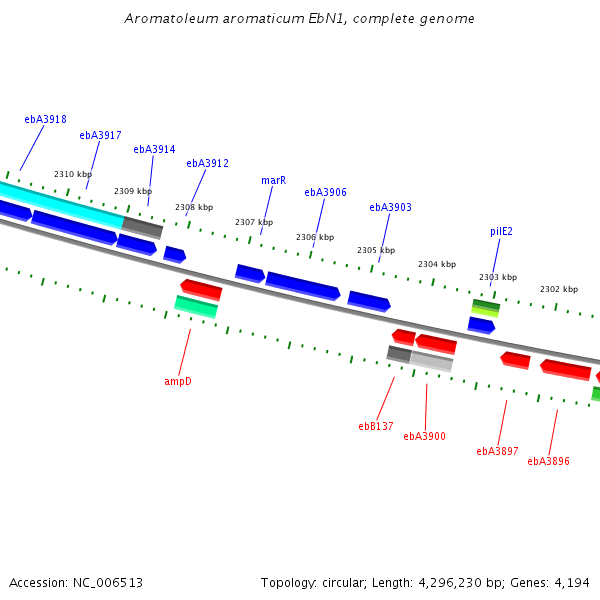 Aromatoleum aromaticum EbN1, complete genome

ebA3918
ebA3917
ebA3914
ebA3912
marR
ebA3906
ebA3903
pilE2

2310 kbp
2309 kbp
2308 kbp
2307 kbp
2306 kbp
2305 kbp
2304 kbp
2303 kbp
2302 kbp

ampD
ebB137
ebA3900
ebA3897
ebA3896

Accession: NC_006513

Topology: circular; Length: 4,296,230 bp; Genes: 4,194